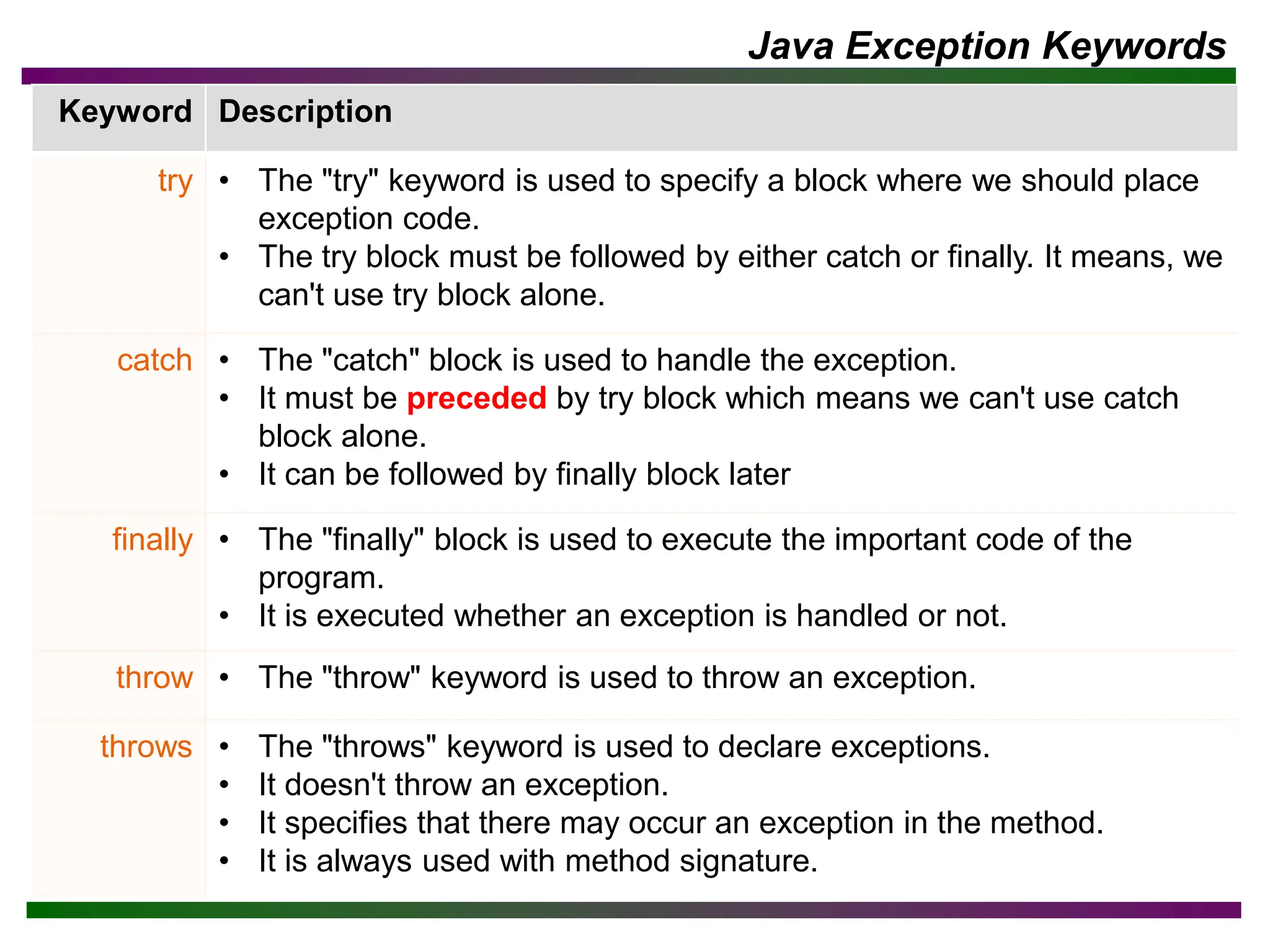 Java Exception Keywords

| Keyword | Description |
|---|---|
| try | • The "try" keyword is used to specify a block where we should place exception code. • The try block must be followed by either catch or finally. It means, we can't use try block alone. |
| catch | • The "catch" block is used to handle the exception. • It must be preceded by try block which means we can't use catch block alone. • It can be followed by finally block later |
| finally | • The "finally" block is used to execute the important code of the program. • It is executed whether an exception is handled or not. |
| throw | • The "throw" keyword is used to throw an exception. |
| throws | • The "throws" keyword is used to declare exceptions. • It doesn't throw an exception. • It specifies that there may occur an exception in the method. • It is always used with method signature. |